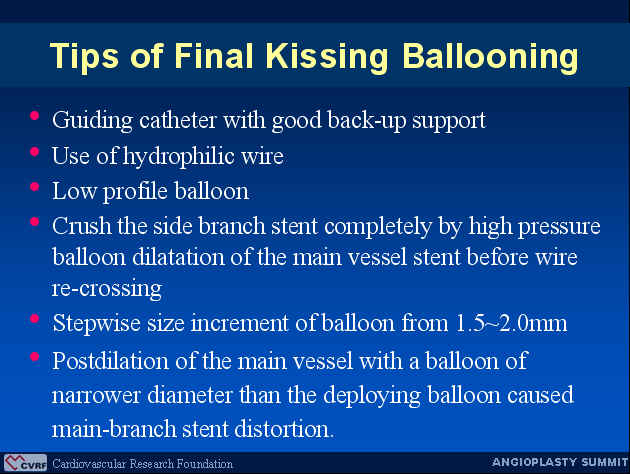 Tips of Final Kissing Ballooning

• Guiding catheter with good back-up support
• Use of hydrophilic wire
• Low profile balloon
• Crush the side branch stent completely by high pressure balloon dilatation of the main vessel stent before wire re-crossing
• Stepwise size increment of balloon from 1.5~2.0mm
• Postdilation of the main vessel with a balloon of narrower diameter than the deploying balloon caused main-branch stent distortion.

CVRF Cardiovascular Research Foundation

ANGIOPLASTY SUMMIT